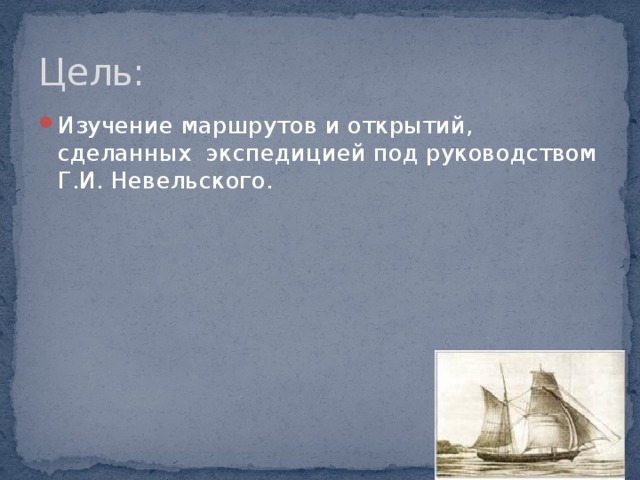 Цель:

• Изучение маршрутов и открытий, сделанных экспедицией под руководством Г.И. Невельского.